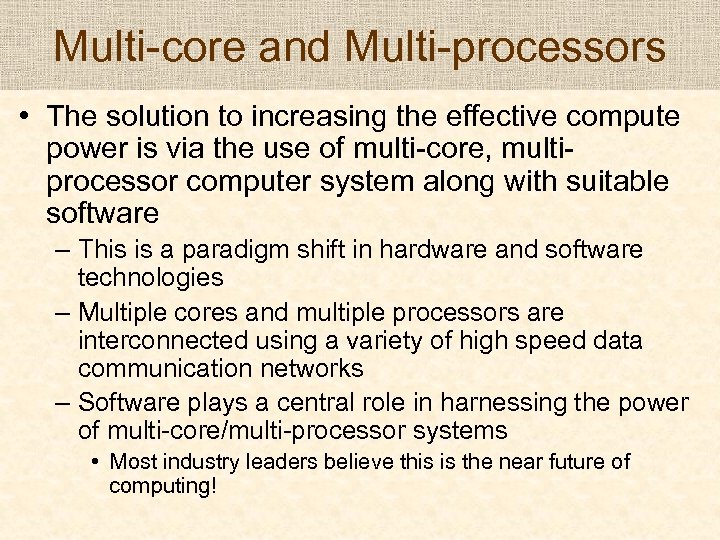 Multi-core and Multi-processors

• The solution to increasing the effective compute power is via the use of multi-core, multi-processor computer system along with suitable software

– This is a paradigm shift in hardware and software technologies

– Multiple cores and multiple processors are interconnected using a variety of high speed data communication networks

– Software plays a central role in harnessing the power of multi-core/multi-processor systems

• Most industry leaders believe this is the near future of computing!